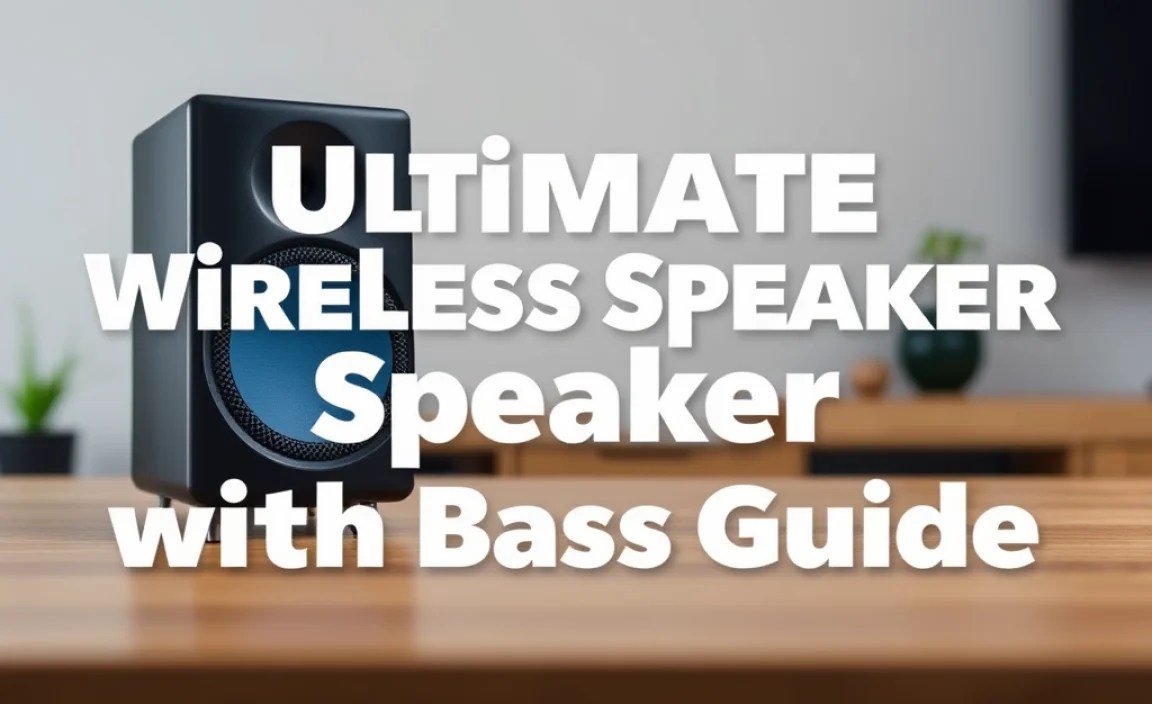 ULTiMATE
WiRELESS SPEAKER
Speaker
with Bass Guide